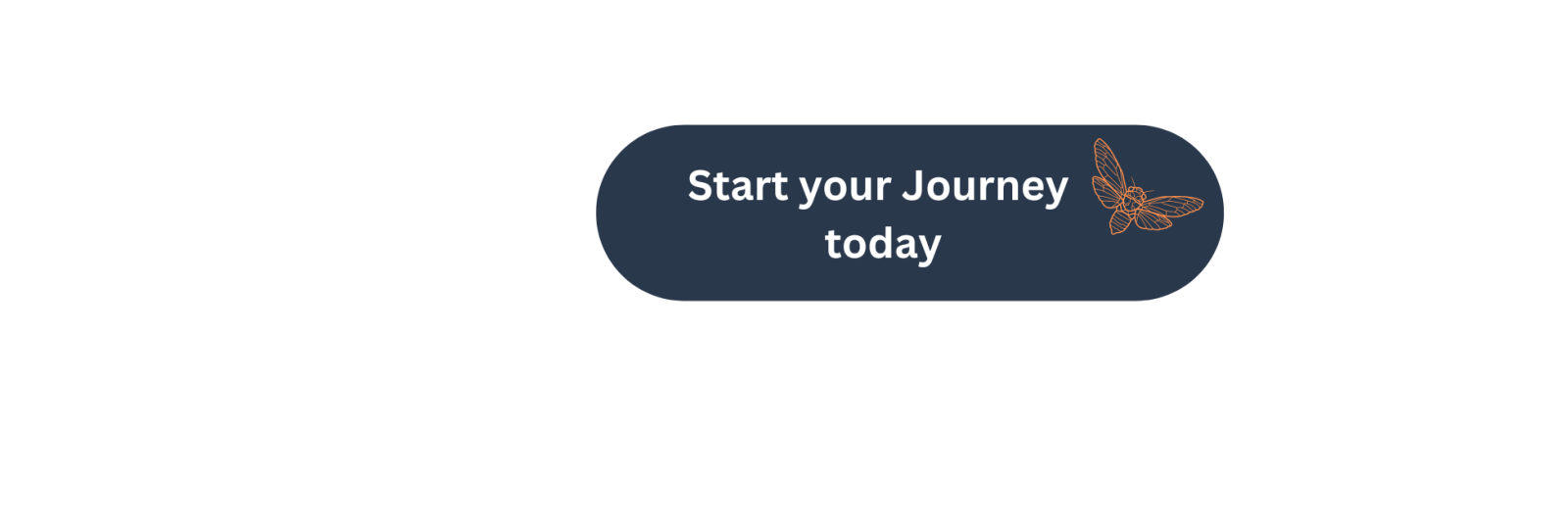 Start your Journey today